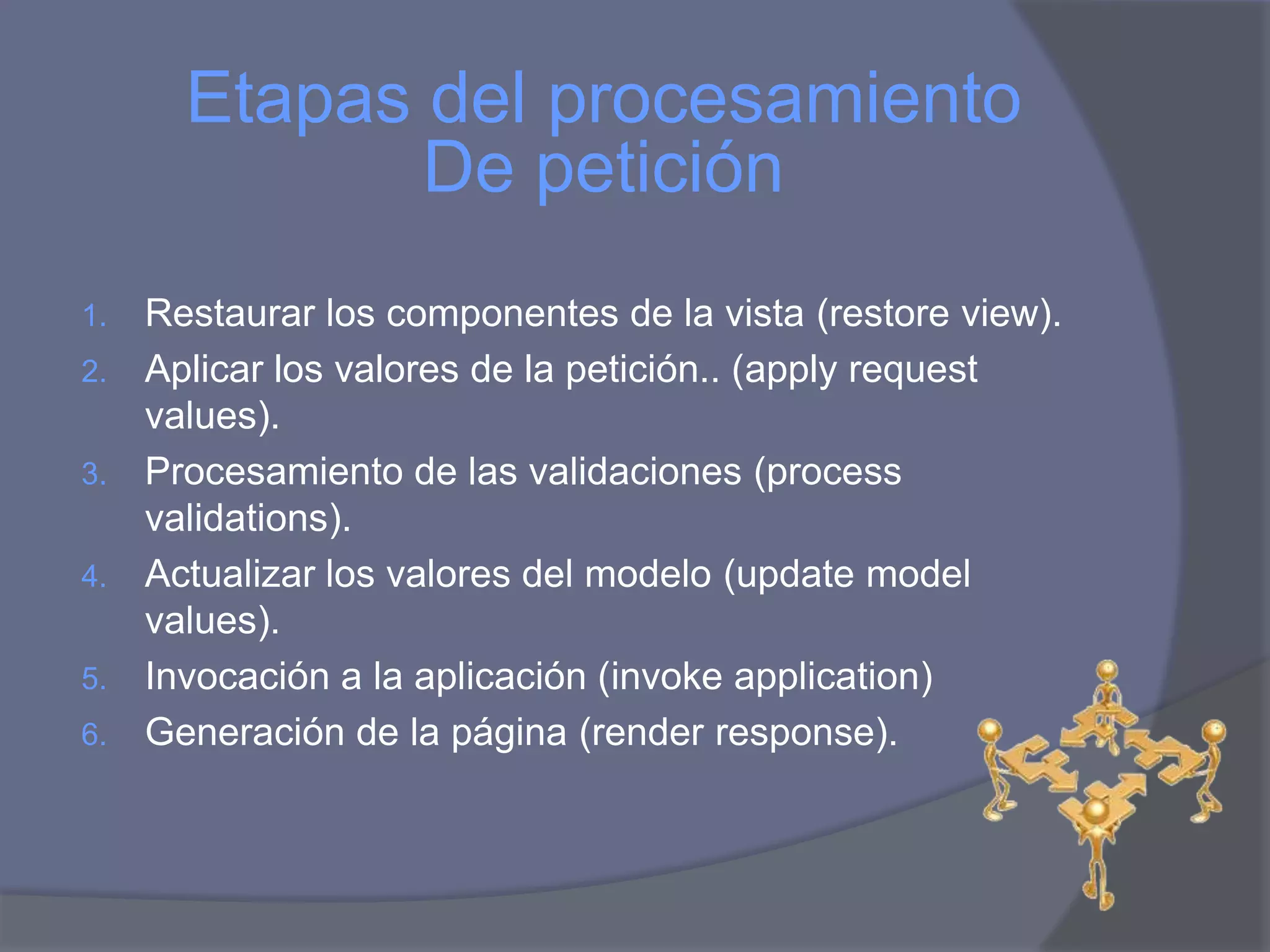 Etapas del procesamiento
De petición

1. Restaurar los componentes de la vista (restore view).
2. Aplicar los valores de la petición.. (apply request values).
3. Procesamiento de las validaciones (process validations).
4. Actualizar los valores del modelo (update model values).
5. Invocación a la aplicación (invoke application)
6. Generación de la página (render response).